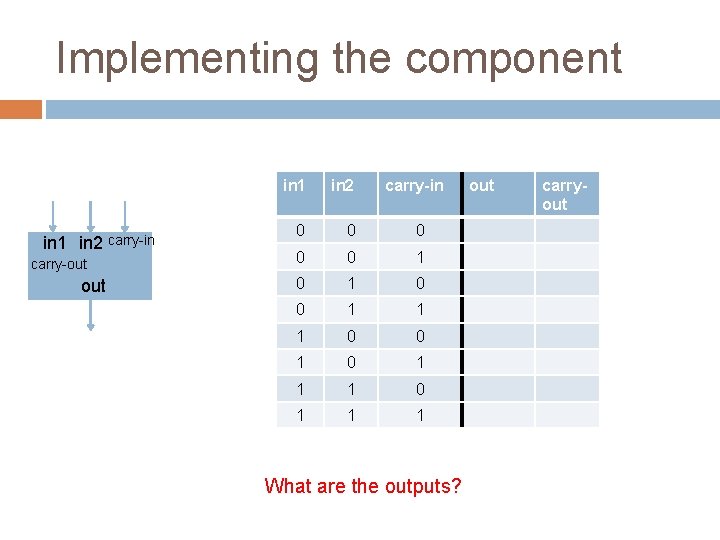 Implementing the component

in1 in2 carry-in
carry-out
out

| in1 | in2 | carry-in | out | carry-out |
|---|---|---|---|---|
| 0 | 0 | 0 | | |
| 0 | 0 | 1 | | |
| 0 | 1 | 0 | | |
| 0 | 1 | 1 | | |
| 1 | 0 | 0 | | |
| 1 | 0 | 1 | | |
| 1 | 1 | 0 | | |
| 1 | 1 | 1 | | |

What are the outputs?